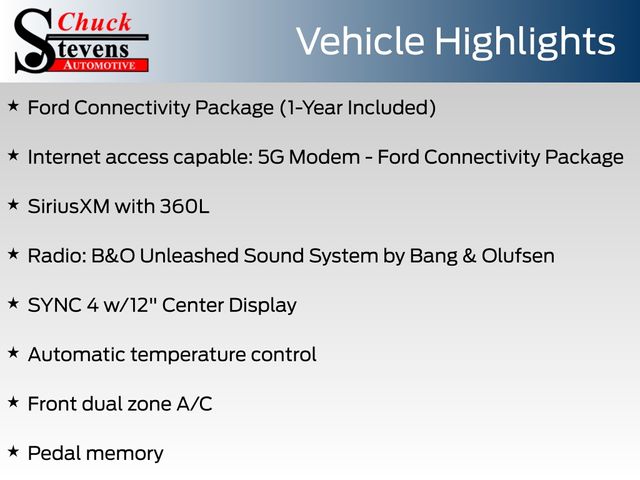 Chuck Stevens AUTOMOTIVE

Vehicle Highlights

★ Ford Connectivity Package (1-Year Included)

★ Internet access capable: 5G Modem - Ford Connectivity Package

★ SiriusXM with 360L

★ Radio: B&O Unleashed Sound System by Bang & Olufsen

★ SYNC 4 w/12" Center Display

★ Automatic temperature control

★ Front dual zone A/C

★ Pedal memory